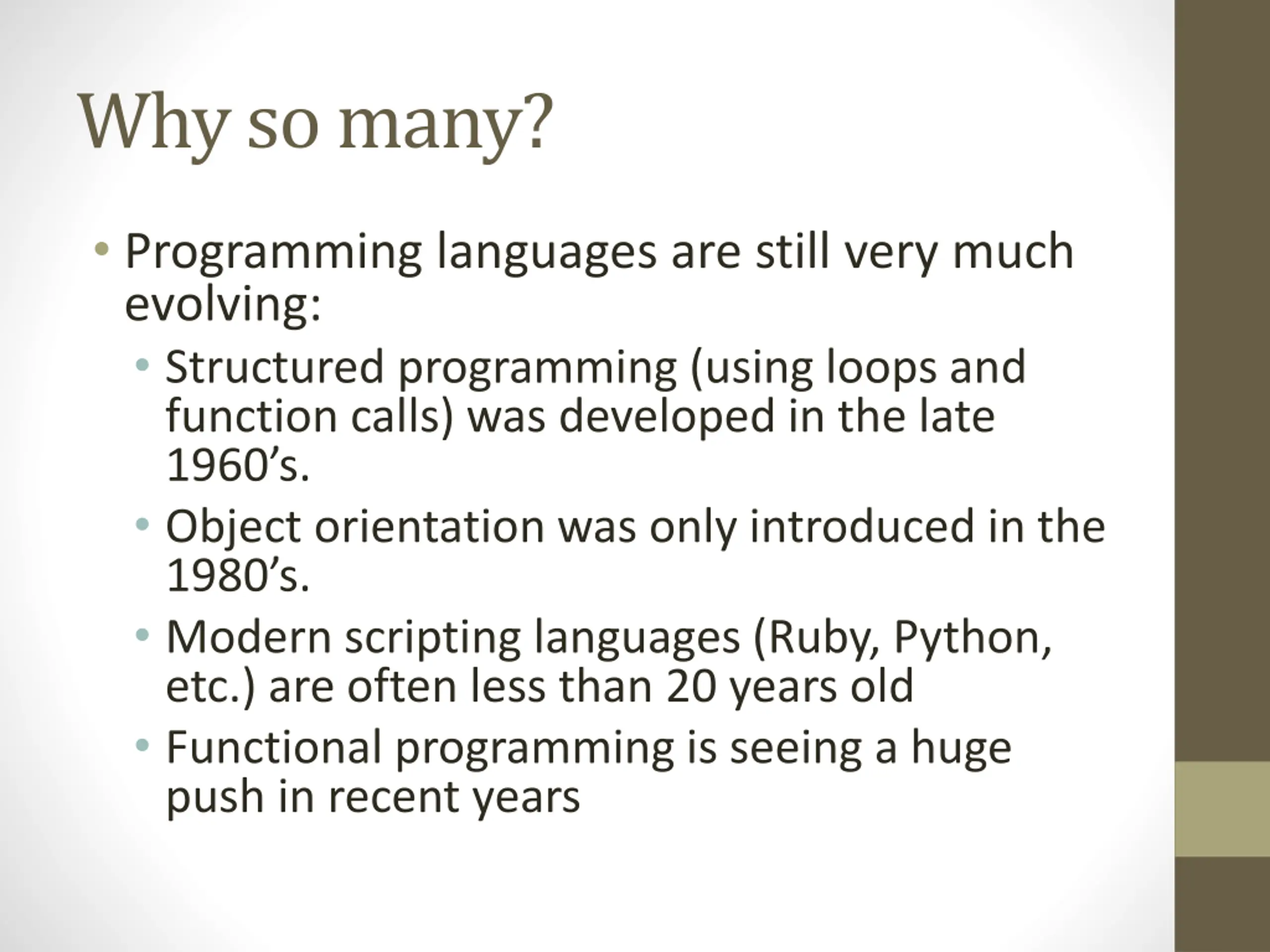 Why so many?

• Programming languages are still very much evolving:
  • Structured programming (using loops and function calls) was developed in the late 1960’s.
  • Object orientation was only introduced in the 1980’s.
  • Modern scripting languages (Ruby, Python, etc.) are often less than 20 years old
  • Functional programming is seeing a huge push in recent years